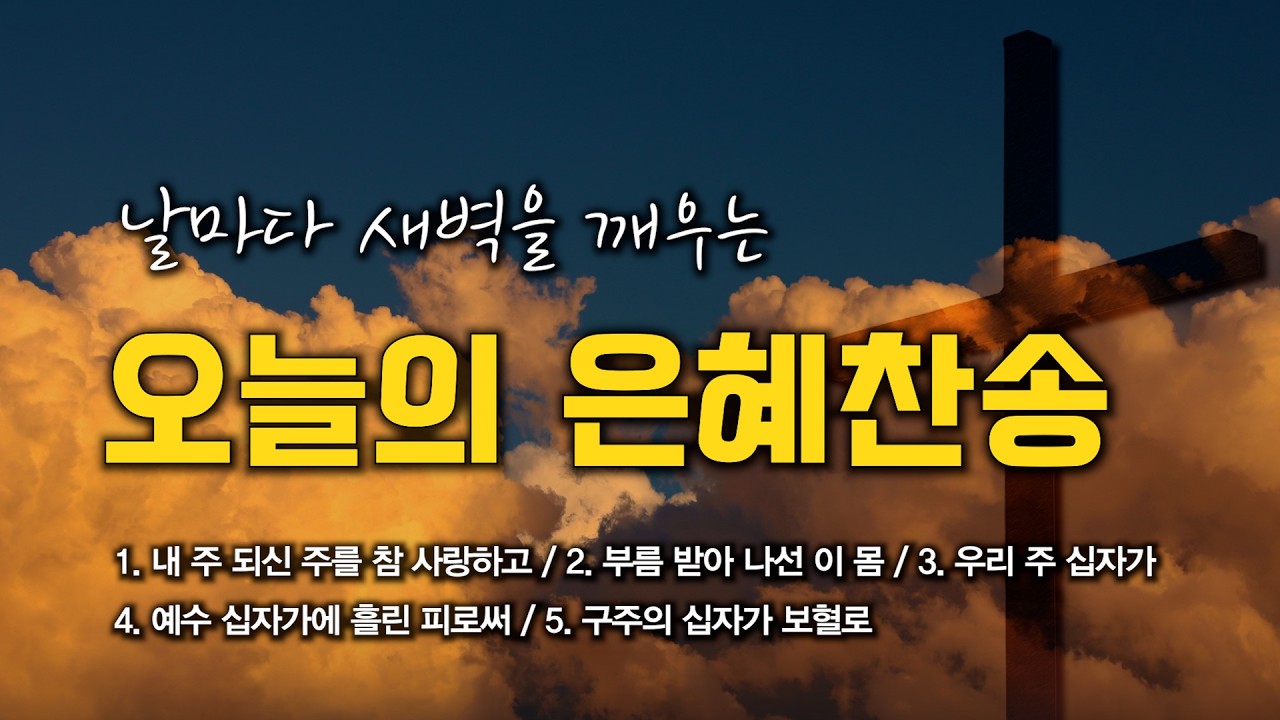 날마다 새벽을 깨우는

오늘의 은혜찬송

1. 내 주 되신 주를 참 사랑하고 / 2. 부름 받아 나선 이 몸 / 3. 우리 주 십자가
4. 예수 십자가에 흘린 피로써 / 5. 구주의 십자가 보혈로